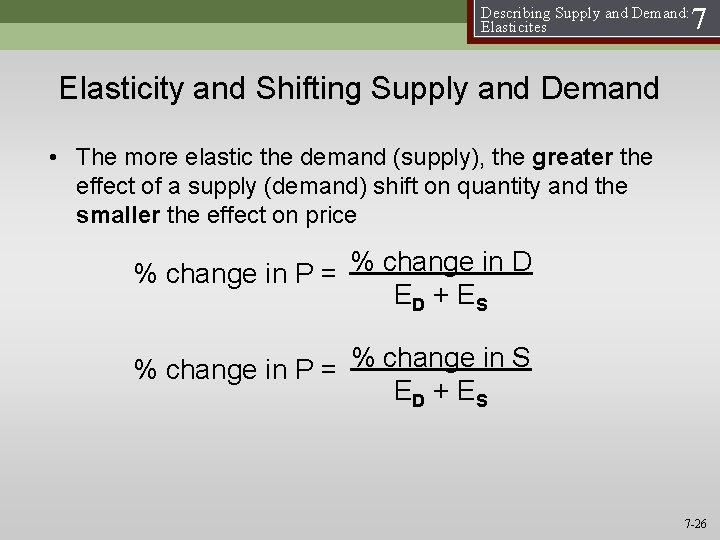 Describing Supply and Demand: Elasticites 7

Elasticity and Shifting Supply and Demand

• The more elastic the demand (supply), the **greater** the effect of a supply (demand) shift on quantity and the **smaller** the effect on price

$\% \text{ change in P} = \frac{\% \text{ change in D}}{E_D + E_S}$

$\% \text{ change in P} = \frac{\% \text{ change in S}}{E_D + E_S}$

7-26